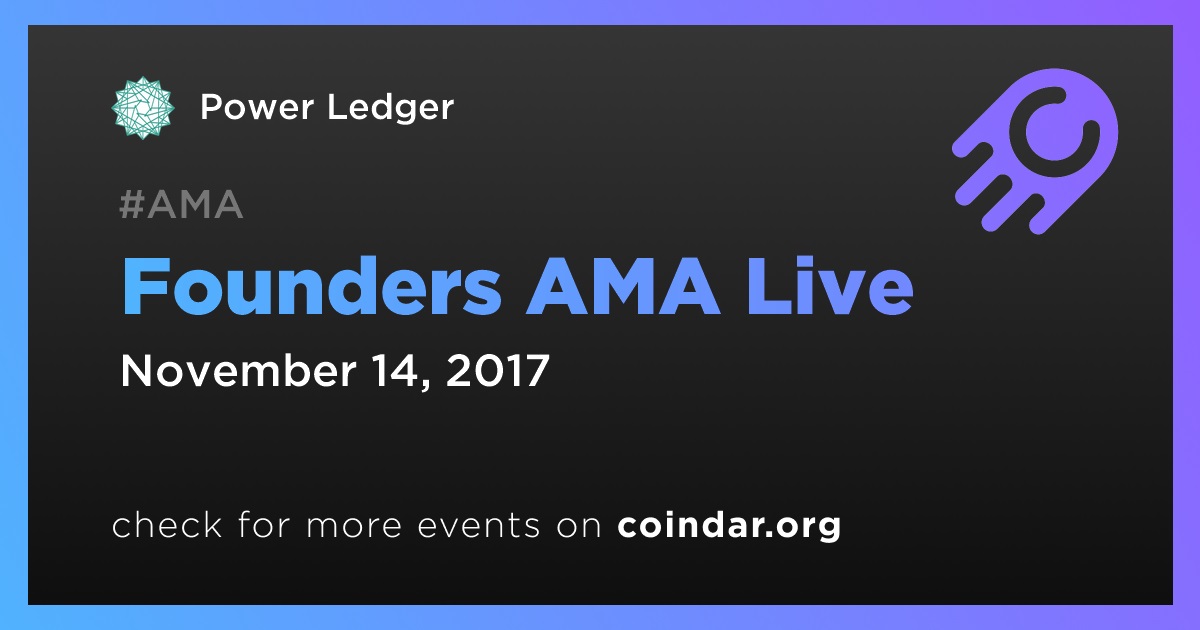 Power Ledger

#AMA

Founders AMA Live

November 14, 2017

check for more events on coindar.org